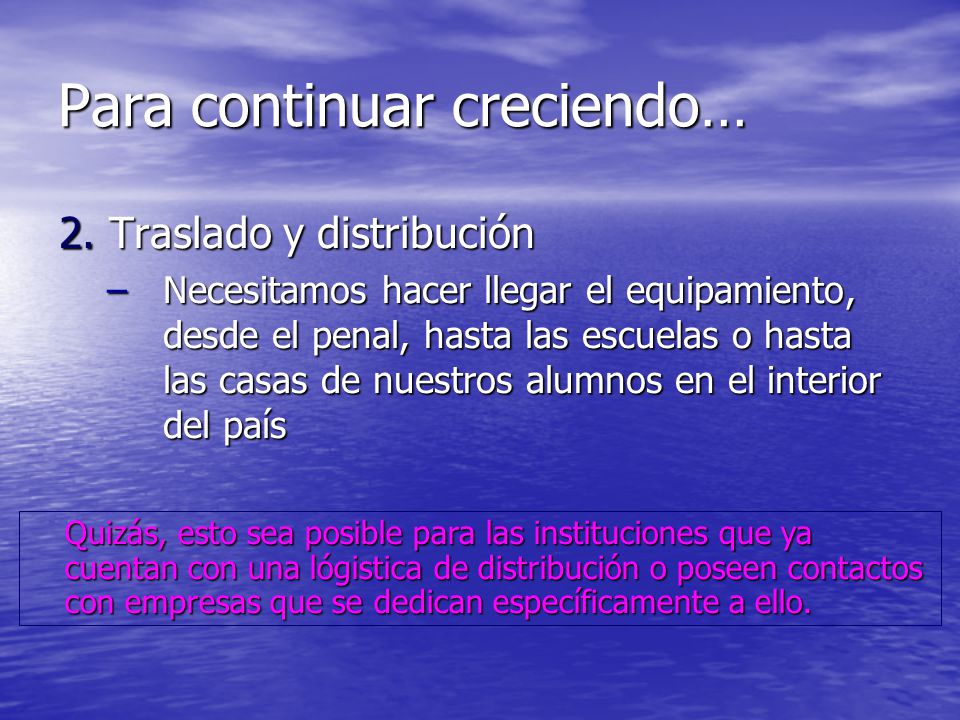 Para continuar creciendo…

2. Traslado y distribución

– Necesitamos hacer llegar el equipamiento, desde el penal, hasta las escuelas o hasta las casas de nuestros alumnos en el interior del país

Quizás, esto sea posible para las instituciones que ya cuentan con una lógistica de distribución o poseen contactos con empresas que se dedican específicamente a ello.